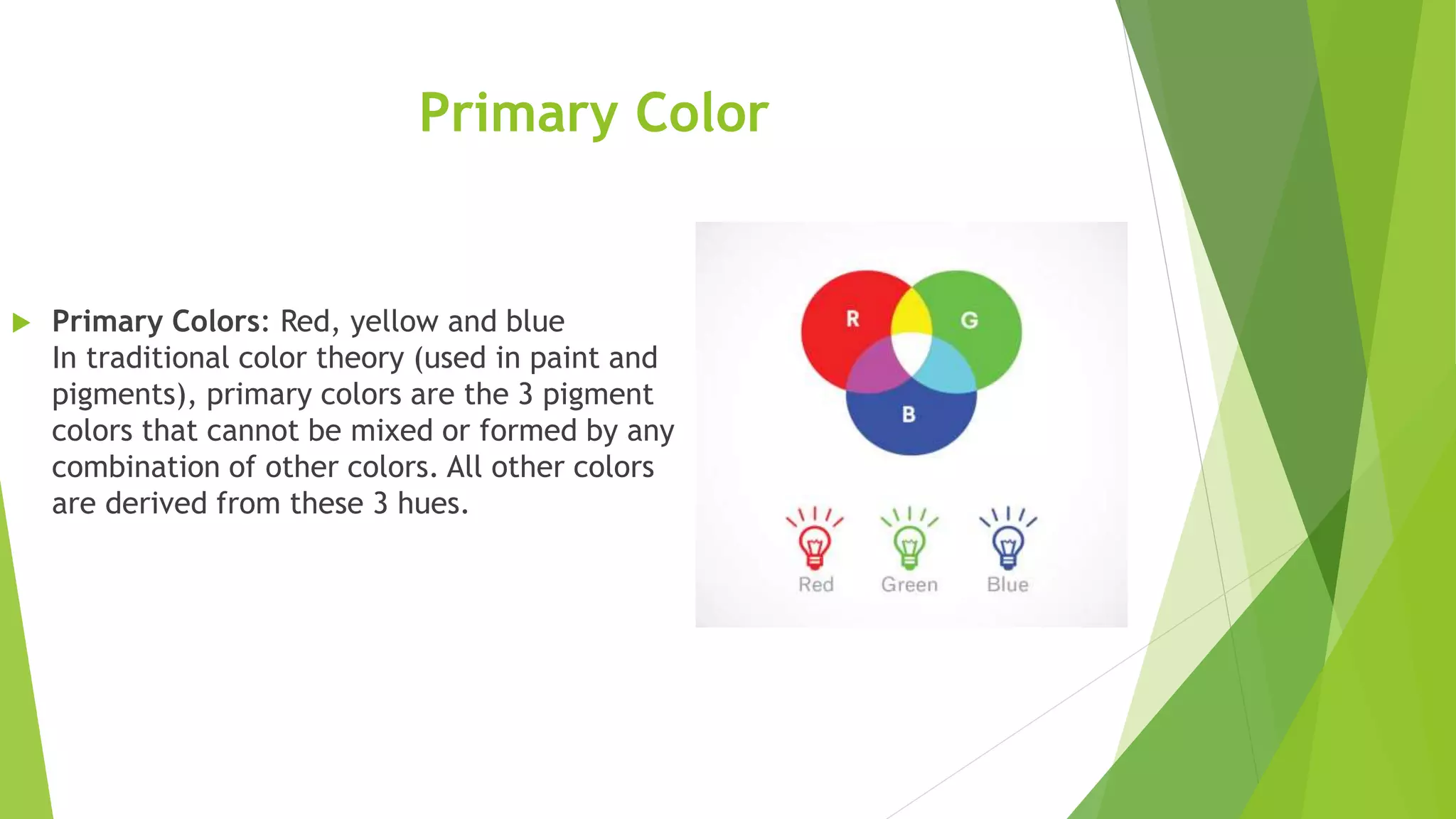 Primary Color

Primary Colors: Red, yellow and blue
In traditional color theory (used in paint and pigments), primary colors are the 3 pigment colors that cannot be mixed or formed by any combination of other colors. All other colors are derived from these 3 hues.

R

G

B

Red

Green

Blue